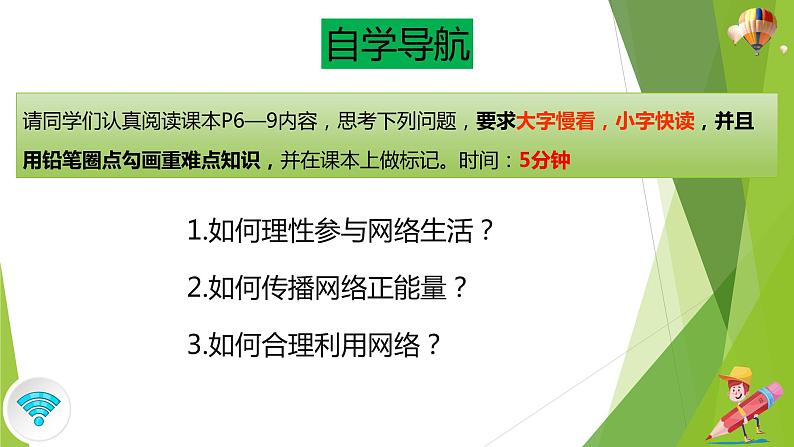 自学导航

请同学们认真阅读课本P6—9内容，思考下列问题，要求大字慢看，小字快读，并且用铅笔圈点勾画重难点知识，并在课本上做标记。时间：5分钟

1.如何理性参与网络生活？

2.如何传播网络正能量？

3.如何合理利用网络？